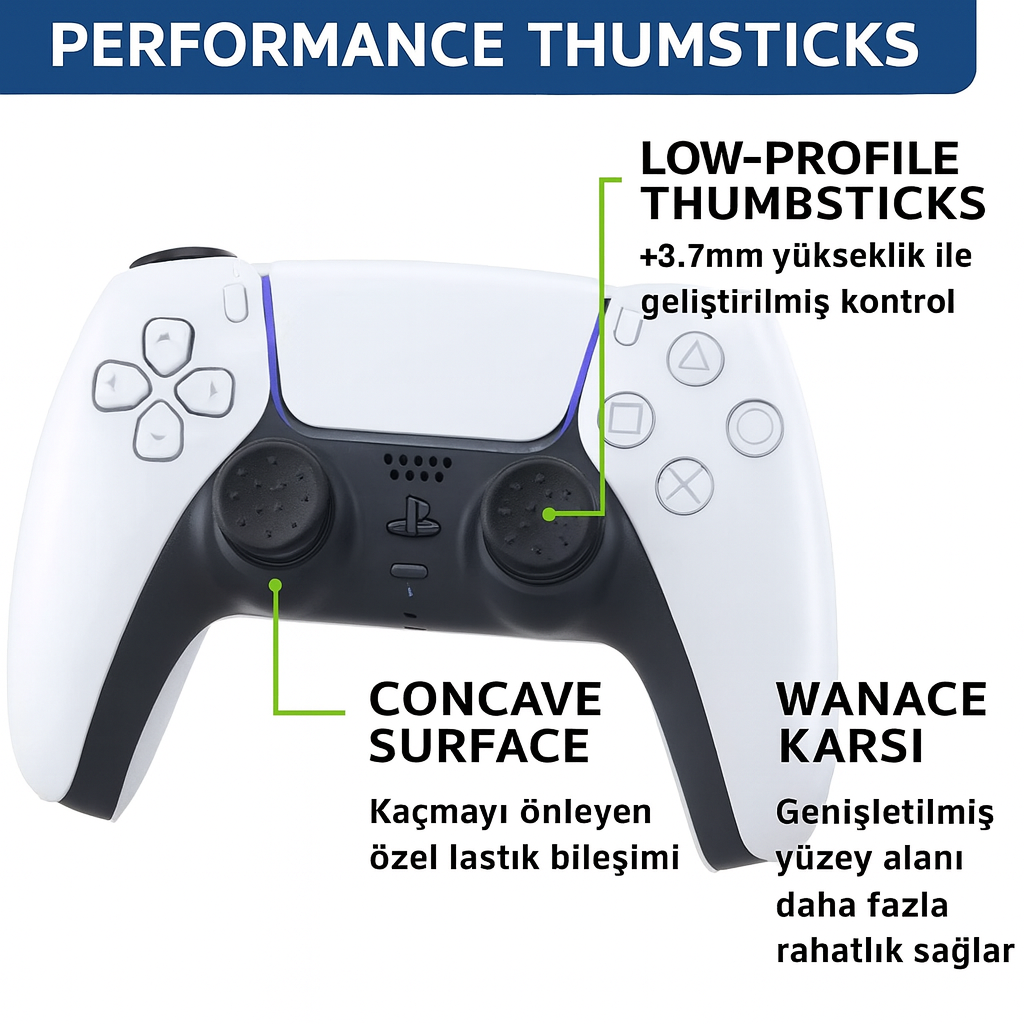 PERFORMANCE THUMSTICKS

LOW-PROFILE THUMBSTICKS

+3.7mm yükseklik ile geliştirilmiş kontrol

CONCAVE SURFACE

Kaçmayı önleyen özel lastık bileşimi

WANACE KARSI

Genişletilmiş yüzey alanı daha fazla rahatlık sağlar